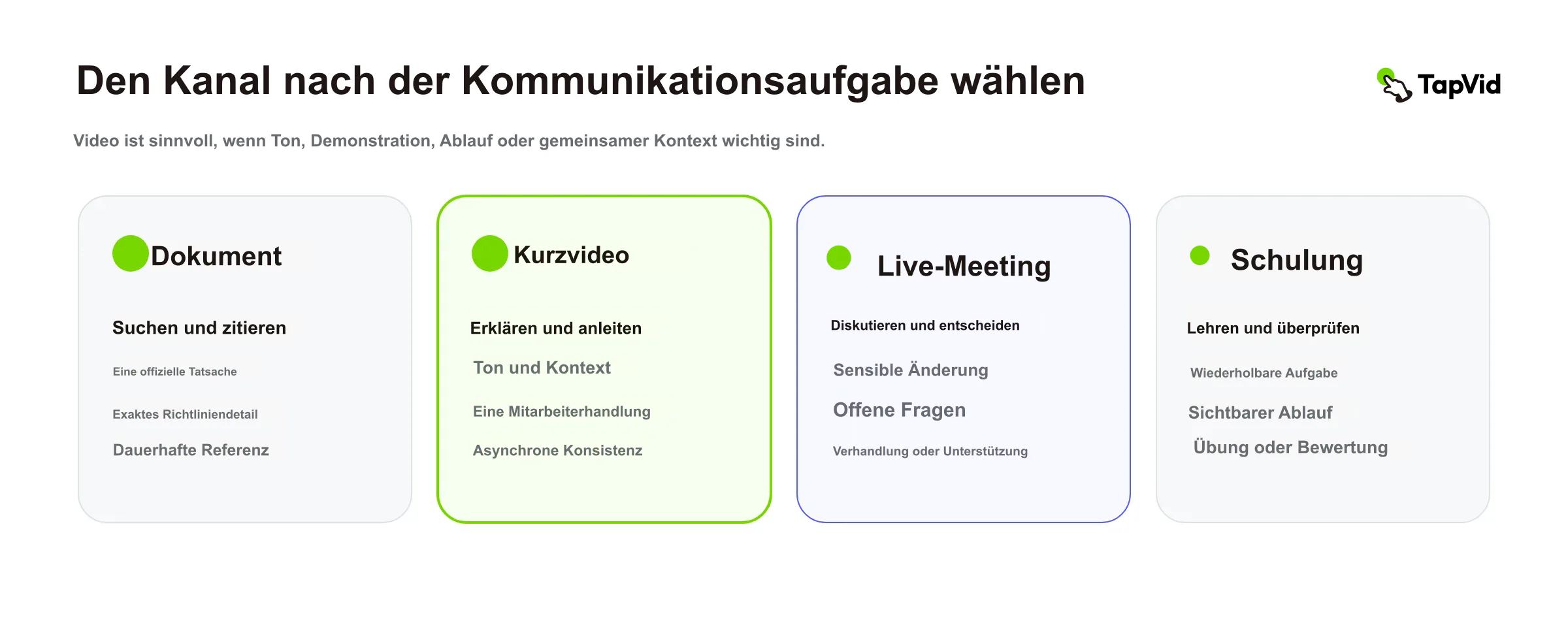 Den Kanal nach der Kommunikationsaufgabe wählen

TapVid

Video ist sinnvoll, wenn Ton, Demonstration, Ablauf oder gemeinsamer Kontext wichtig sind.

Dokument

Suchen und zitieren

Eine offizielle Tatsache

Exaktes Richtliniendetail

Dauerhafte Referenz

Kurzvideo

Erklären und anleiten

Ton und Kontext

Eine Mitarbeiterhandlung

Asynchrone Konsistenz

Live-Meeting

Diskutieren und entscheiden

Sensible Änderung

Offene Fragen

Verhandlung oder Unterstützung

Schulung

Lehren und überprüfen

Wiederholbare Aufgabe

Sichtbarer Ablauf

Übung oder Bewertung